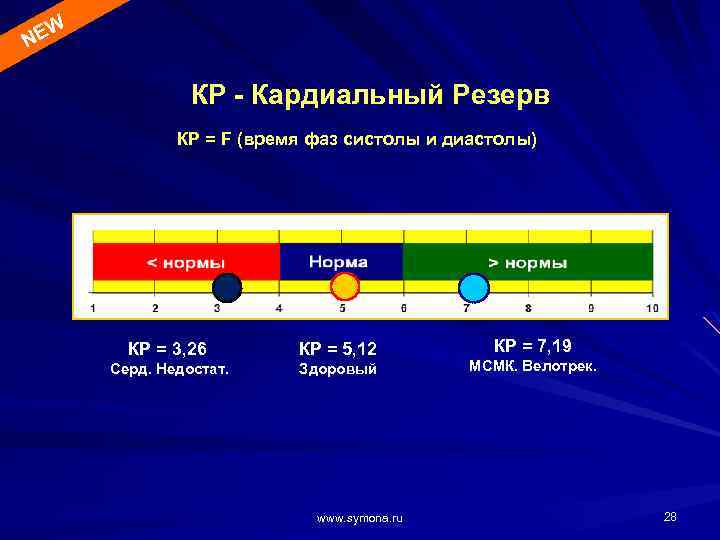 NEW

КР - Кардиальный Резерв

КР = F (время фаз систолы и диастолы)

< нормы

Норма

> нормы

1 2 3 4 5 6 7 8 9 10

КР = 3,26
Серд. Недостат.

КР = 5,12
Здоровый

КР = 7,19
МСМК. Велотрек.

www.symona.ru

28